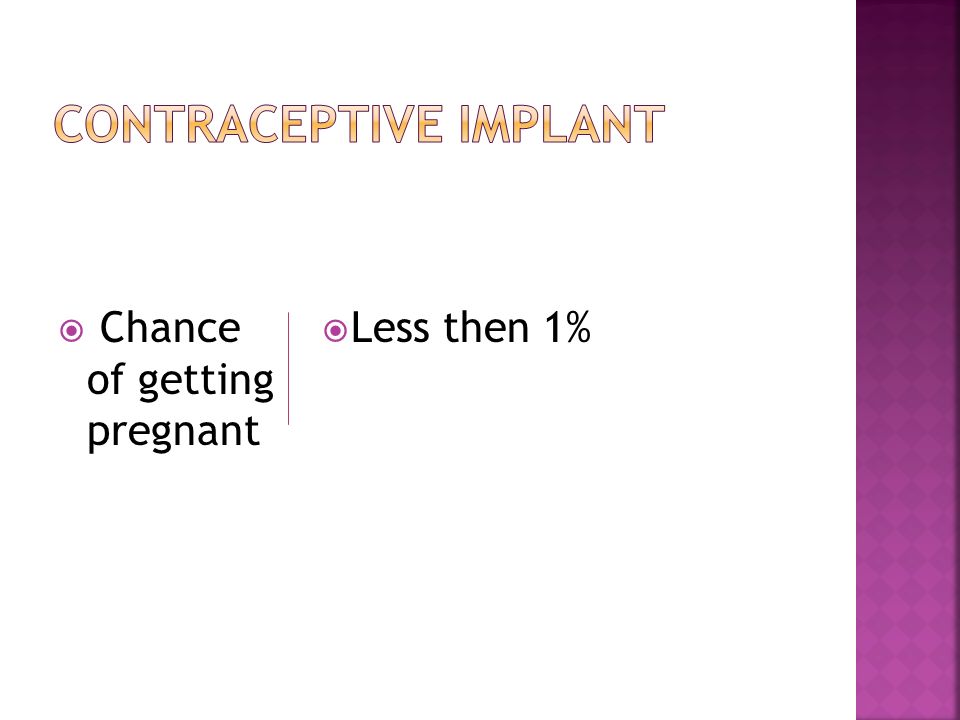 CONTRACEPTIVE IMPLANT

Chance of getting pregnant

Less then 1%